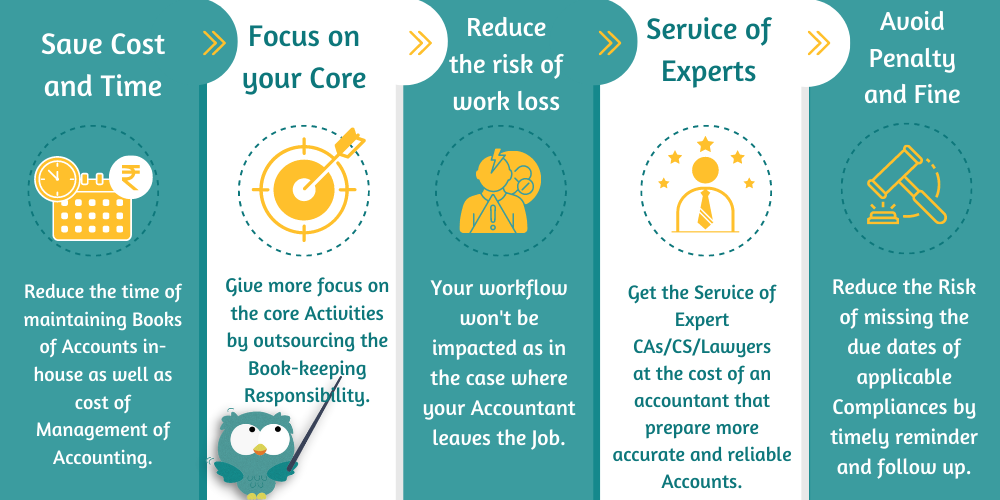 Save Cost and Time

Reduce the time of maintaining Books of Accounts in-house as well as cost of Management of Accounting.

Focus on your Core

Give more focus on the core Activities by outsourcing the Book-keeping Responsibility.

Reduce the risk of work loss

Your workflow won't be impacted as in the case where your Accountant leaves the Job.

Service of Experts

Get the Service of Expert CAs/CS/Lawyers at the cost of an accountant that prepare more accurate and reliable Accounts.

Avoid Penalty and Fine

Reduce the Risk of missing the due dates of applicable Compliances by timely reminder and follow up.